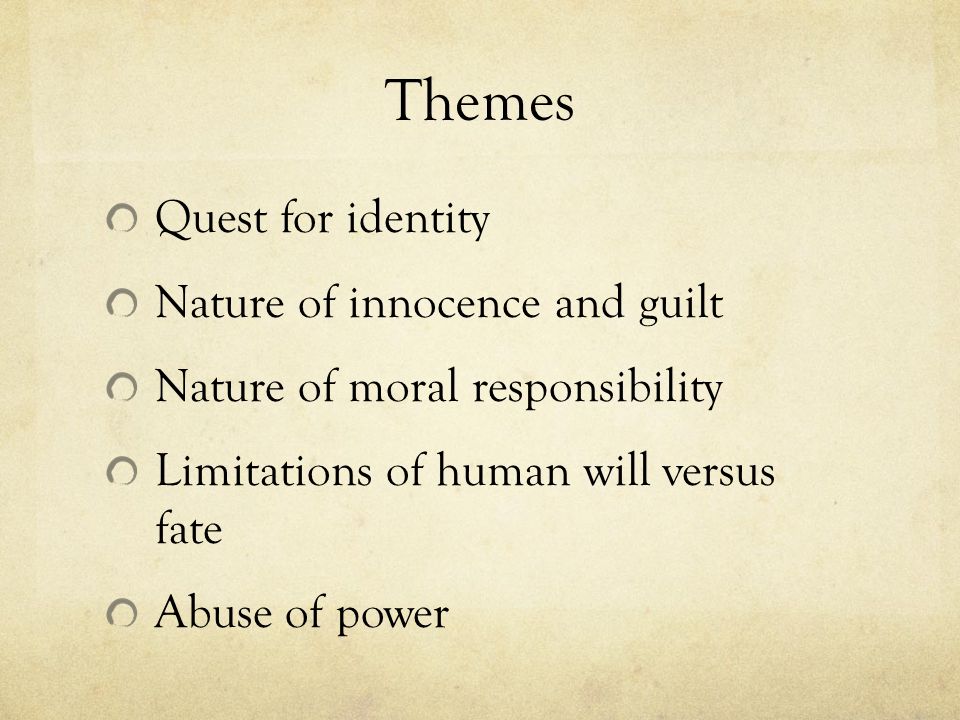 Themes

Quest for identity

Nature of innocence and guilt

Nature of moral responsibility

Limitations of human will versus fate

Abuse of power